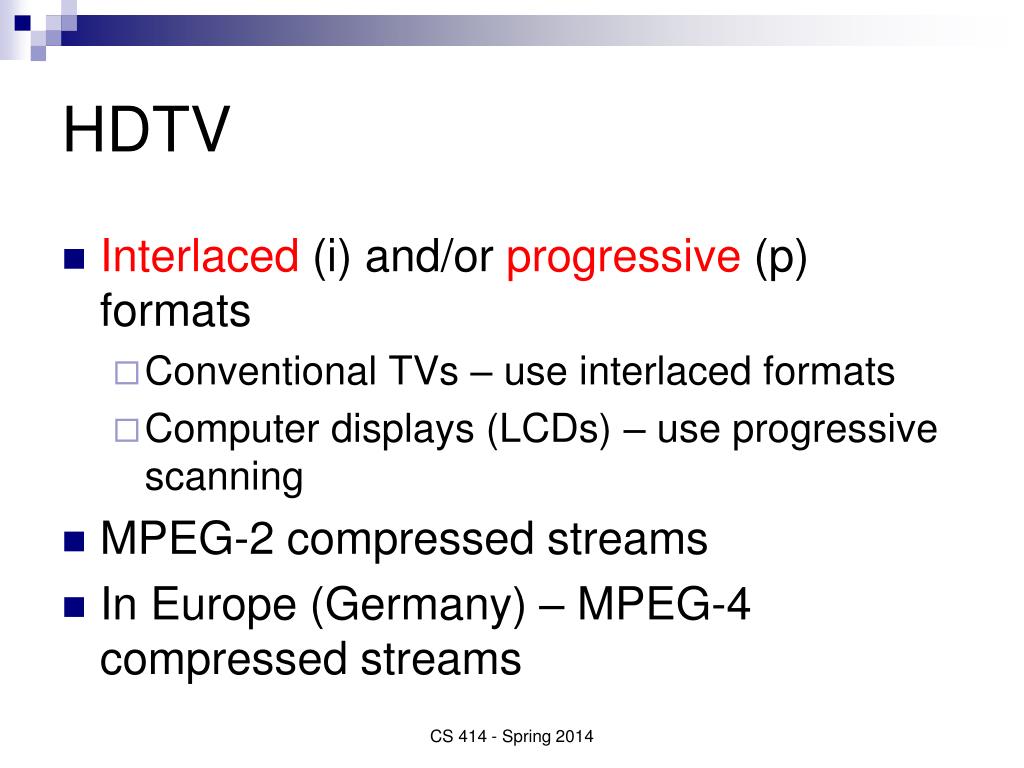 HDTV

Interlaced (i) and/or progressive (p) formats

Conventional TVs – use interlaced formats

Computer displays (LCDs) – use progressive scanning

MPEG-2 compressed streams

In Europe (Germany) – MPEG-4 compressed streams

CS 414 - Spring 2014